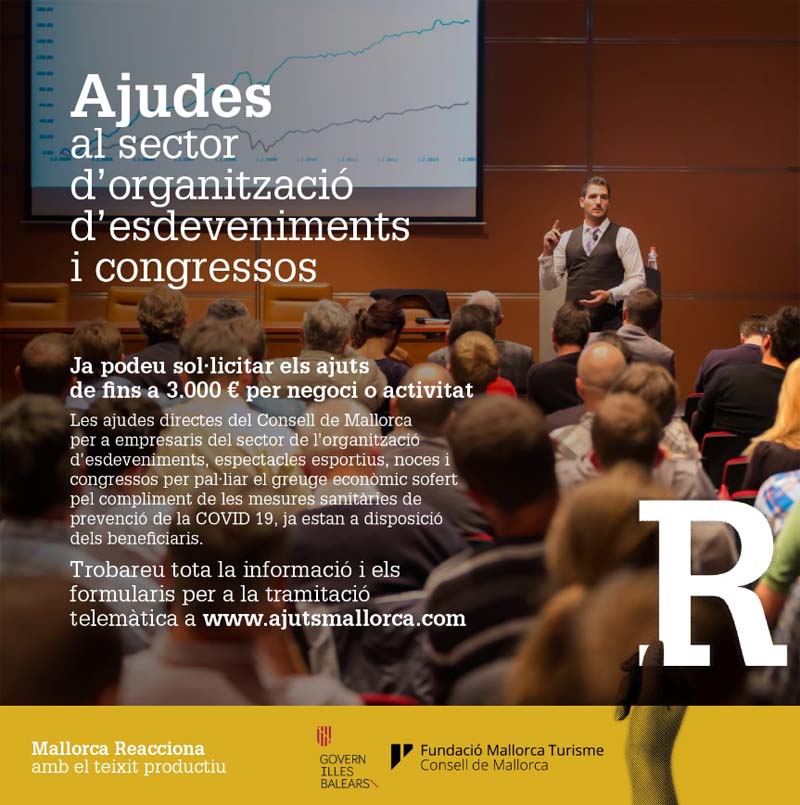 Ajudes
al sector
d'organització
d'esdeveniments
i congressos

Ja podeu sol·licitar els ajuts de fins a 3.000 € per negoci o activitat

Les ajudes directes del Consell de Mallorca per a empresaris del sector de l'organització d'esdeveniments, espectacles esportius, noces i congressos per pal·liar el greuge econòmic sofert pel compliment de les mesures sanitàries de prevenció de la COVID 19, ja estan a disposició dels beneficiaris.

Trobareu tota la informació i els formularis per a la tramitació telemàtica a www.ajutsmallorca.com

R

Mallorca Reacciona
amb el teixit productiu

GOVERN
ILLES
BALEARS

Fundació Mallorca Turisme
Consell de Mallorca